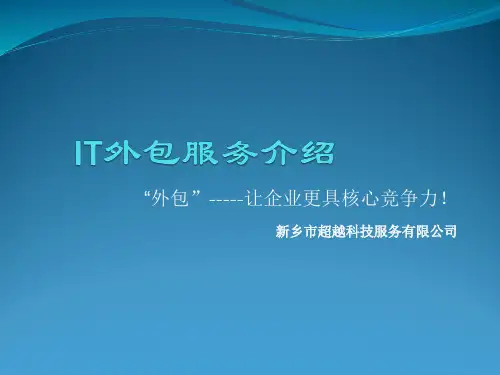 IT外包服务介绍

“外包” -----让企业更具核心竞争力！

新乡市超越科技服务有限公司